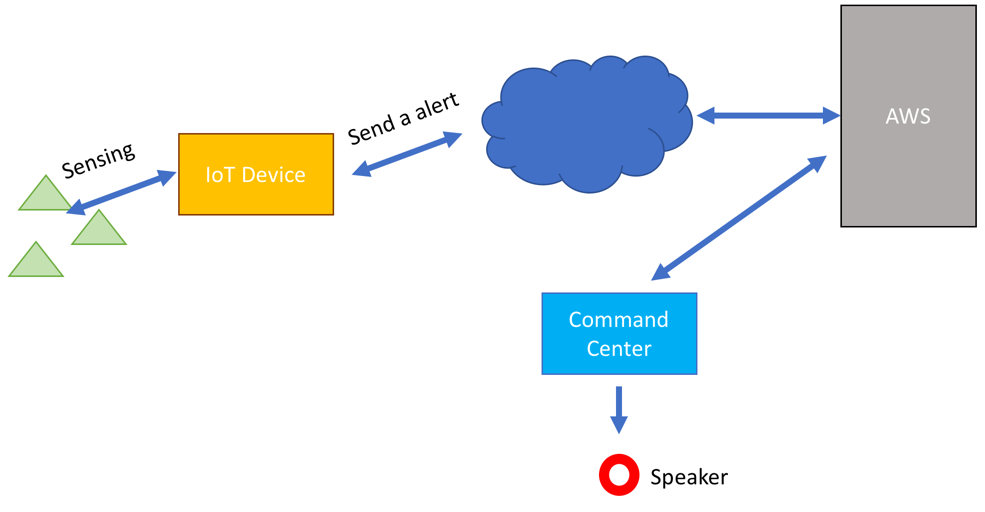 Sensing

IoT Device

Send a alert

AWS

Command Center

Speaker